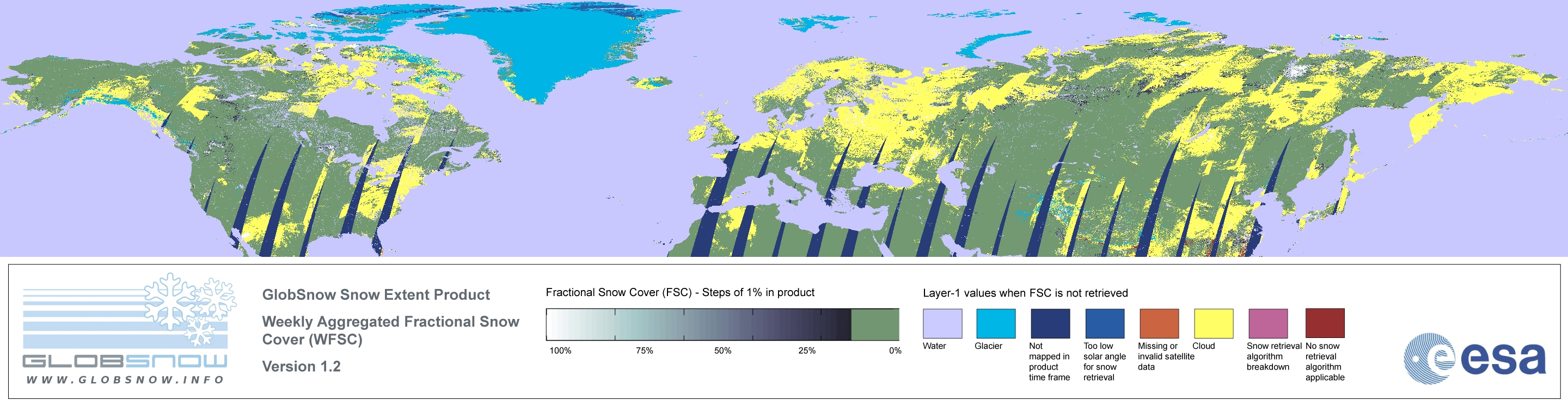 GLOBSNOW
WWW.GLOBSNOW.INFO

GlobSnow Snow Extent Product

Weekly Aggregated Fractional Snow Cover (WFSC)

Version 1.2

Fractional Snow Cover (FSC) - Steps of 1% in product

100% 75% 50% 25% 0%

Layer-1 values when FSC is not retrieved

Water

Glacier

Not mapped in product time frame

Too low solar angle for snow retrieval

Missing or invalid satellite data

Cloud

Snow retrieval algorithm breakdown

No snow retrieval algorithm applicable

esa